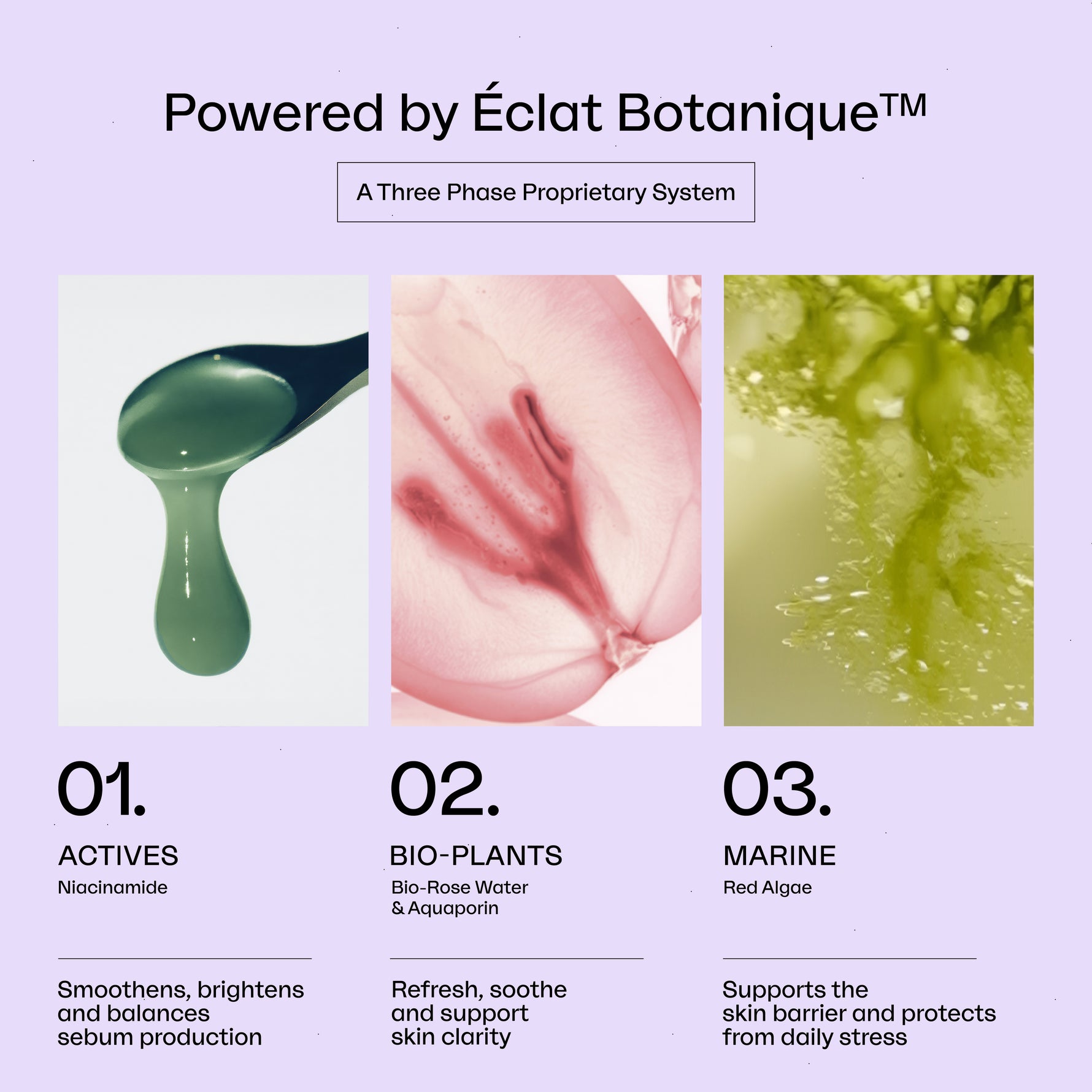 Powered by Éclat Botanique™

A Three Phase Proprietary System

01.

ACTIVES

Niacinamide

Smoothens, brightens and balances sebum production

02.

BIO-PLANTS

Bio-Rose Water & Aquaporin

Refresh, soothe and support skin clarity

03.

MARINE

Red Algae

Supports the skin barrier and protects from daily stress